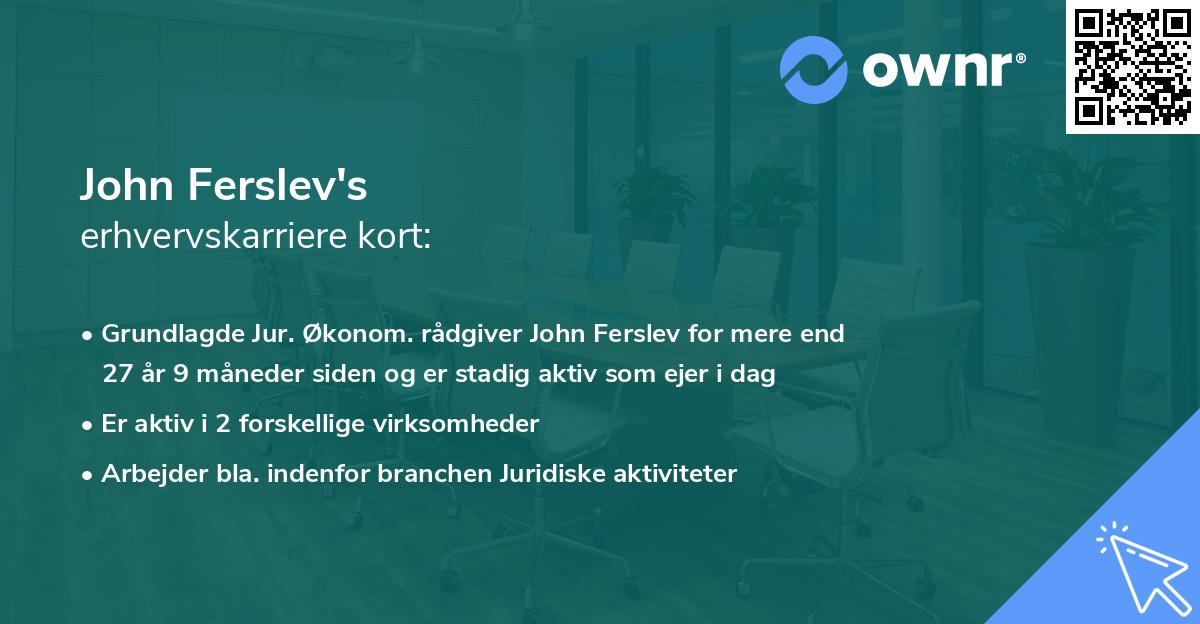 ownr®

John Ferslev's
erhvervskarriere kort:

• Grundlagde Jur. Økonom. rådgiver John Ferslev for mere end 27 år 9 måneder siden og er stadig aktiv som ejer i dag
• Er aktiv i 2 forskellige virksomheder
• Arbejder bla. indenfor branchen Juridiske aktiviteter